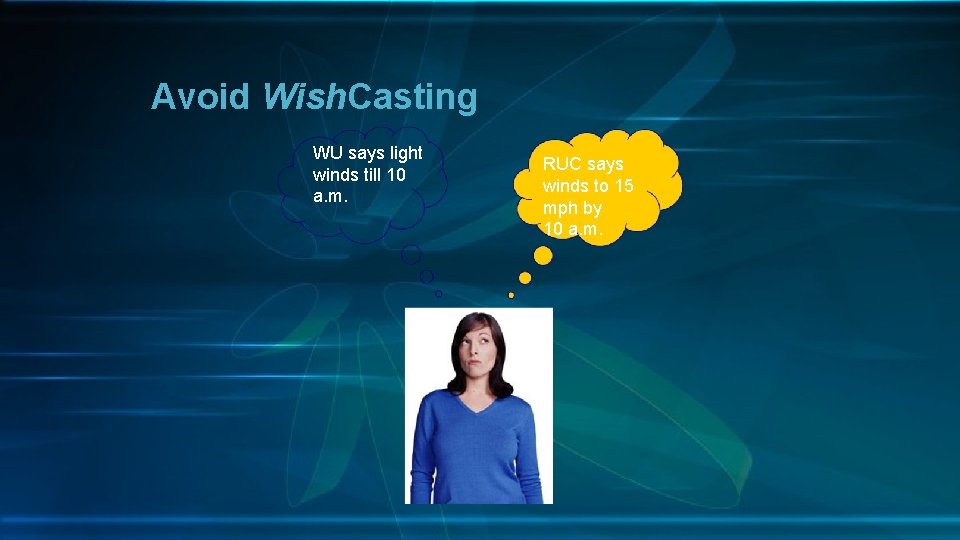 Avoid WishCasting

WU says light winds till 10 a.m.

RUC says winds to 15 mph by 10 a.m.